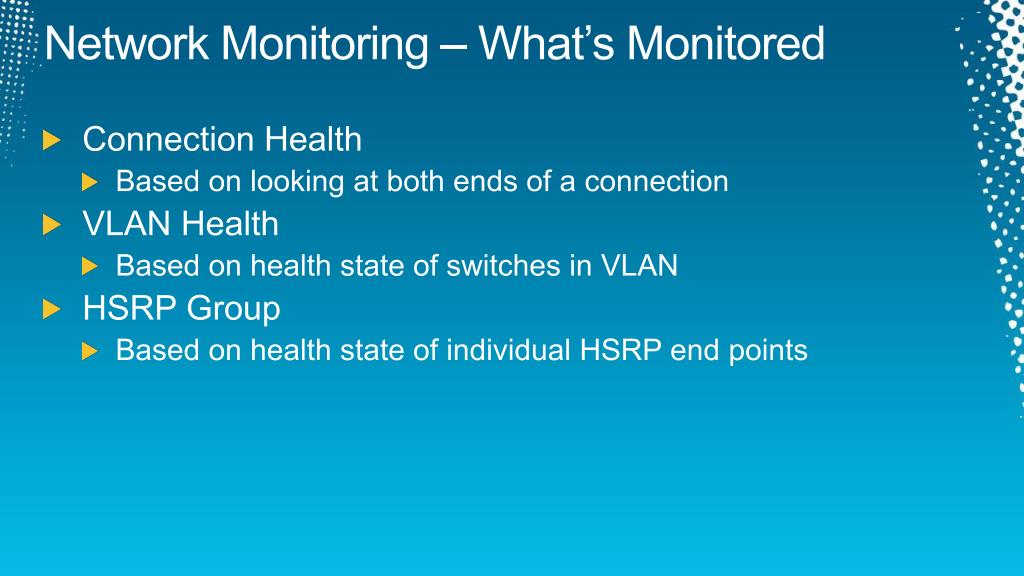 Network Monitoring – What's Monitored

Connection Health

Based on looking at both ends of a connection

VLAN Health

Based on health state of switches in VLAN

HSRP Group

Based on health state of individual HSRP end points